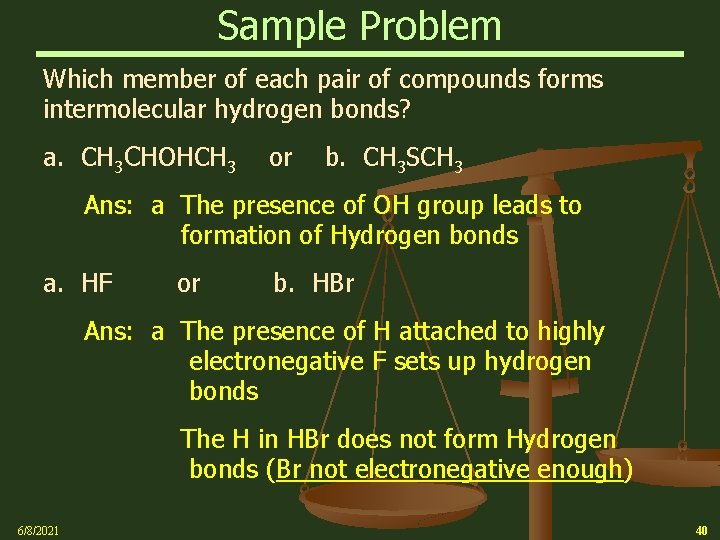 Sample Problem

Which member of each pair of compounds forms intermolecular hydrogen bonds?

a. $CH_3CHOHCH_3$ or b. $CH_3SCH_3$

Ans: a The presence of OH group leads to formation of Hydrogen bonds

a. HF or b. HBr

Ans: a The presence of H attached to highly electronegative F sets up hydrogen bonds

The H in HBr does not form Hydrogen bonds (Br not electronegative enough)

6/8/2021

40